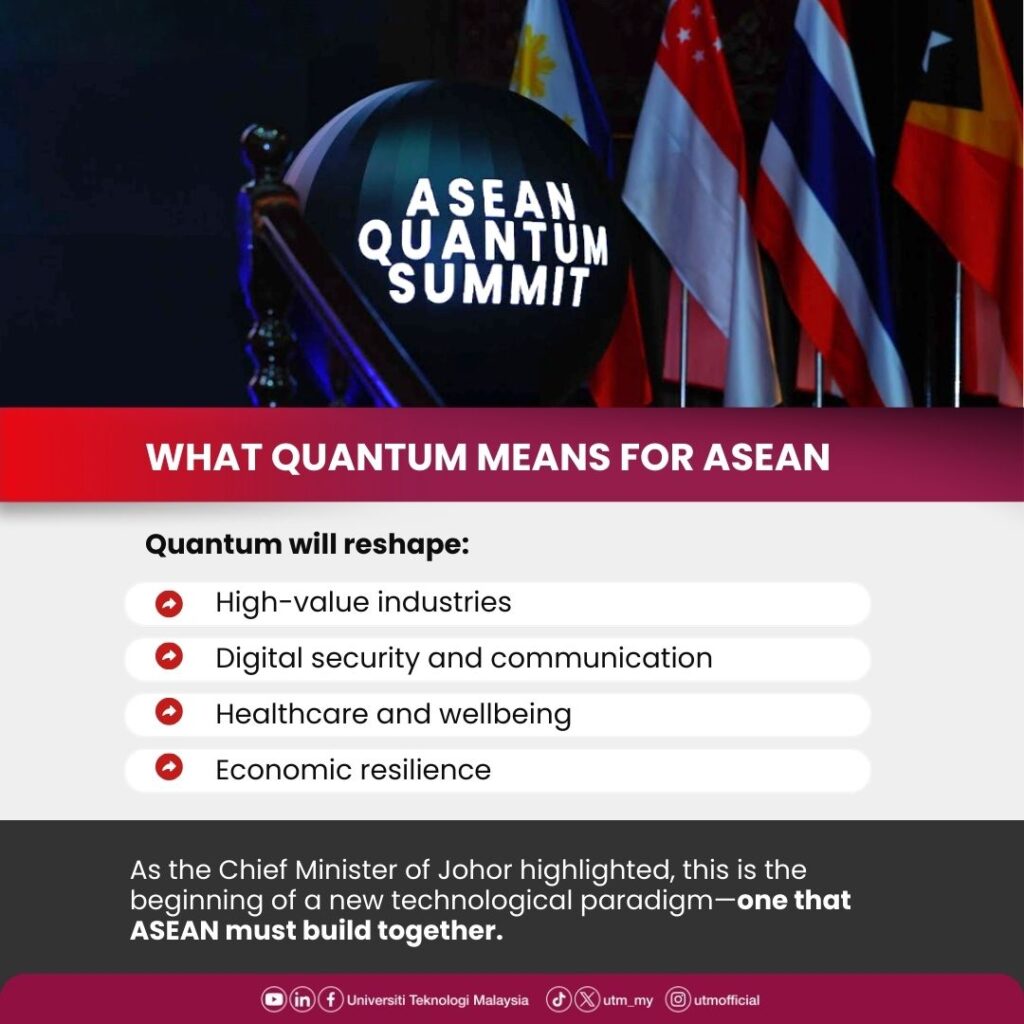 ASEAN QUANTUM SUMMIT

WHAT QUANTUM MEANS FOR ASEAN

Quantum will reshape:

High-value industries

Digital security and communication

Healthcare and wellbeing

Economic resilience

As the Chief Minister of Johor highlighted, this is the beginning of a new technological paradigm—one that ASEAN must build together.

Universiti Teknologi Malaysia utm_my utmofficial